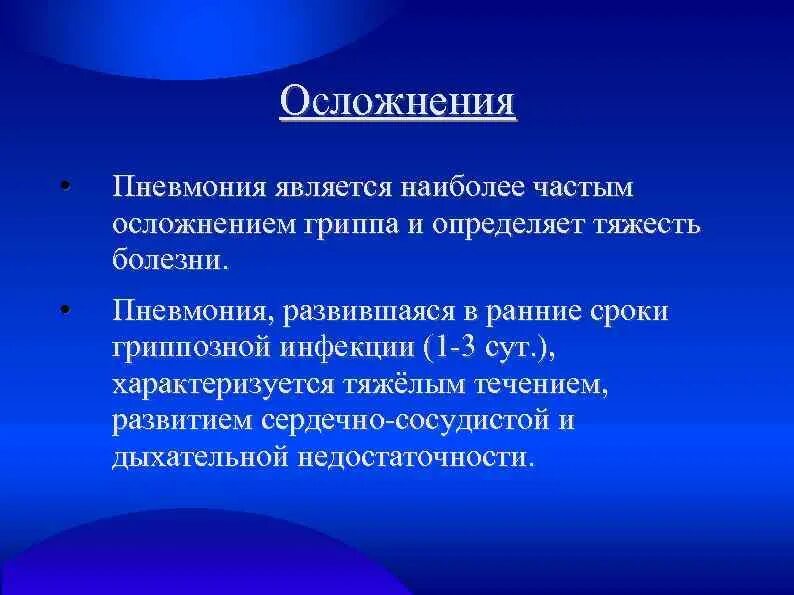 Осложнения

• Пневмония является наиболее частым осложнением гриппа и определяет тяжесть болезни.

• Пневмония, развившаяся в ранние сроки гриппозной инфекции (1-3 сут.), характеризуется тяжёлым течением, развитием сердечно-сосудистой и дыхательной недостаточности.